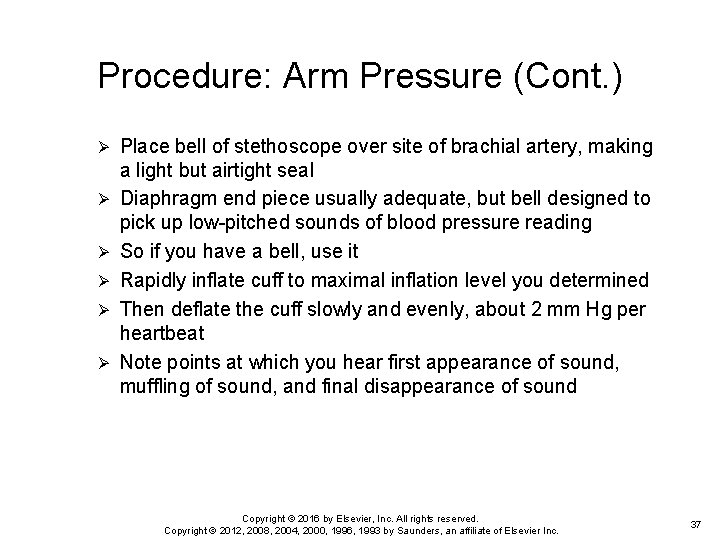 Procedure: Arm Pressure (Cont.)

➢ Place bell of stethoscope over site of brachial artery, making a light but airtight seal

➢ Diaphragm end piece usually adequate, but bell designed to pick up low-pitched sounds of blood pressure reading

➢ So if you have a bell, use it

➢ Rapidly inflate cuff to maximal inflation level you determined

➢ Then deflate the cuff slowly and evenly, about 2 mm Hg per heartbeat

➢ Note points at which you hear first appearance of sound, muffling of sound, and final disappearance of sound

Copyright © 2016 by Elsevier, Inc. All rights reserved.
Copyright © 2012, 2008, 2004, 2000, 1996, 1993 by Saunders, an affiliate of Elsevier Inc.

37